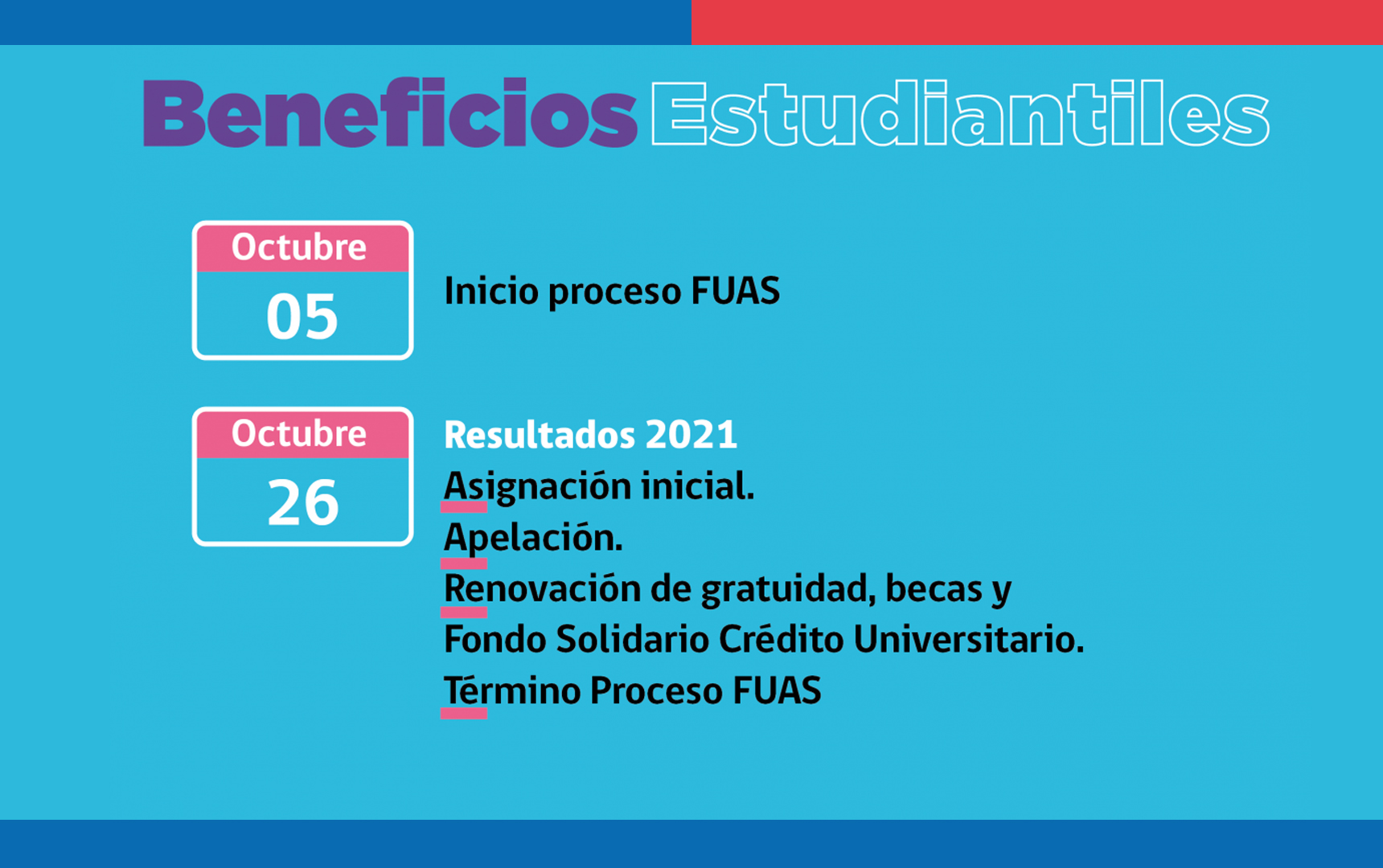 Beneficios Estudiantiles

Octubre
05

Inicio proceso FUAS

Octubre
26

Resultados 2021
Asignación inicial.
Apelación.
Renovación de gratuidad, becas y Fondo Solidario Crédito Universitario.
Término Proceso FUAS